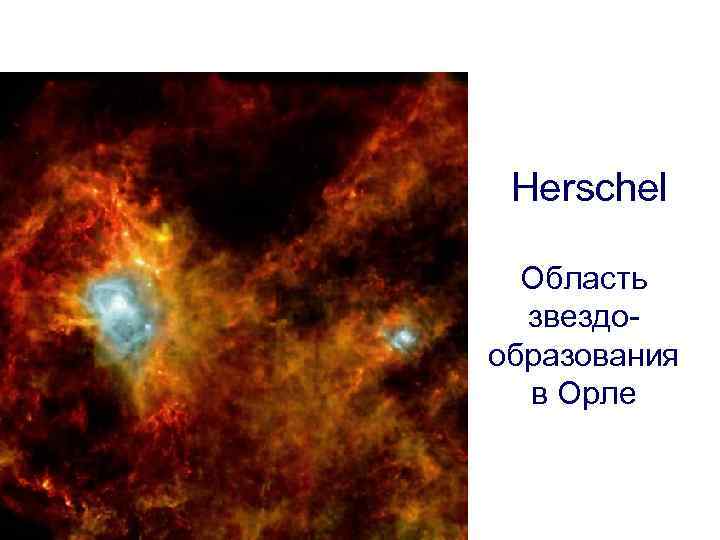 Herschel

Область звездообразования в Орле